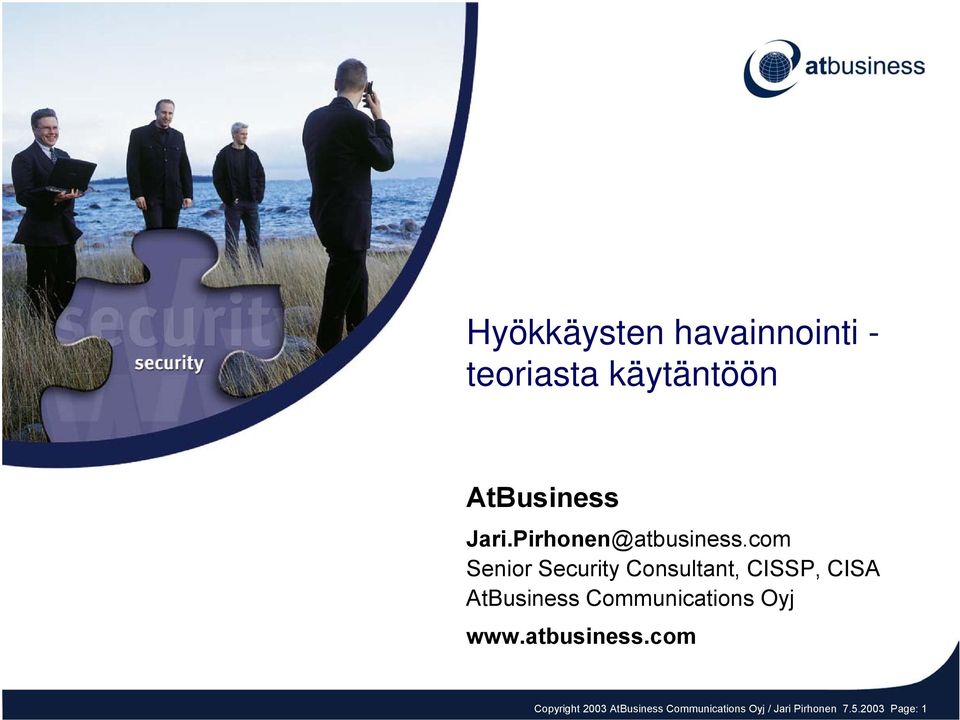 atbusiness

security
security

Hyökkäysten havainnointi - teoriasta käytäntöön

AtBusiness

Jari.Pirhonen@atbusiness.com
Senior Security Consultant, CISSP, CISA
AtBusiness Communications Oyj

www.atbusiness.com

Copyright 2003 AtBusiness Communications Oyj / Jari Pirhonen 7.5.2003 Page: 1